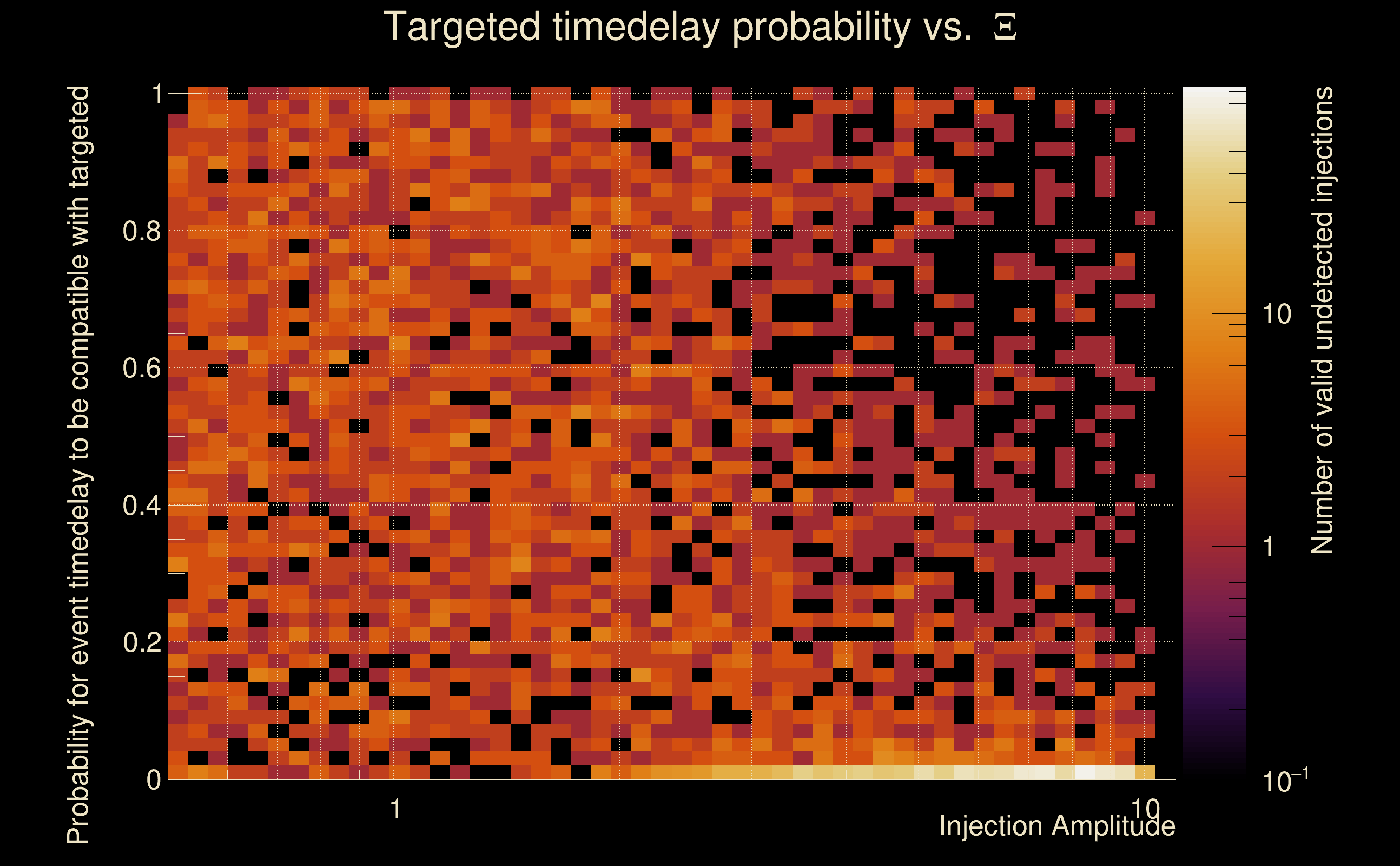 Targeted timedelay probability vs. $\Xi$

Probability for event timedelay to be compatible with targeted

1
0.8
0.6
0.4
0.2
0

1
10
Injection Amplitude

10
1
$10^{-1}$
Number of valid undetected injections